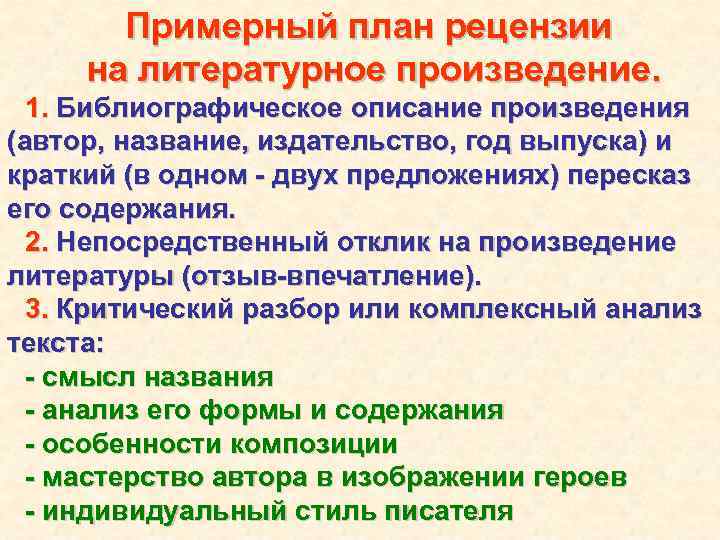 Примерный план рецензии на литературное произведение.

1. Библиографическое описание произведения (автор, название, издательство, год выпуска) и краткий (в одном - двух предложениях) пересказ его содержания.

2. Непосредственный отклик на произведение литературы (отзыв-впечатление).

3. Критический разбор или комплексный анализ текста:

- смысл названия
- анализ его формы и содержания
- особенности композиции
- мастерство автора в изображении героев
- индивидуальный стиль писателя